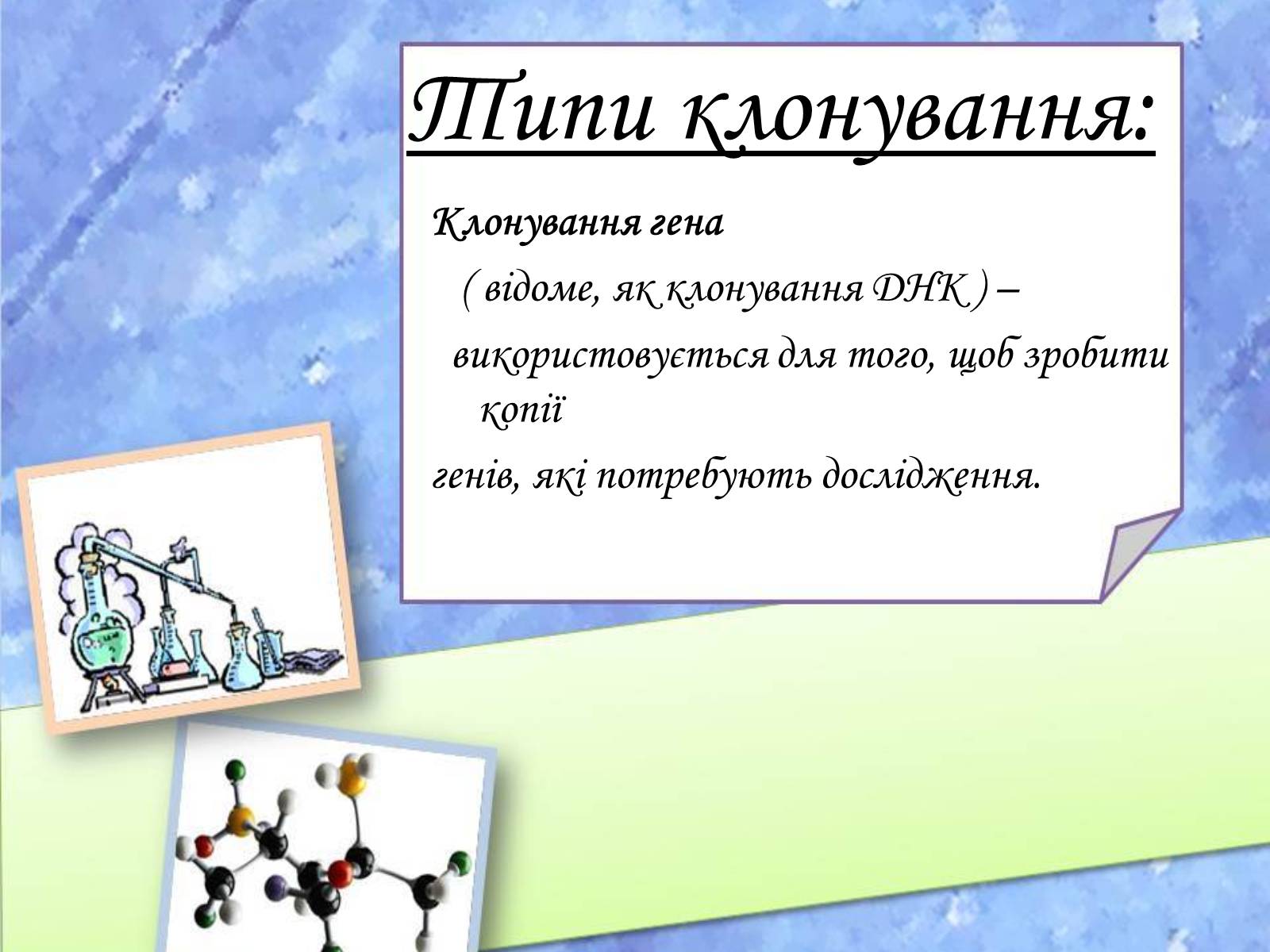 Типи клонування:

Клонування гена

( відоме, як клонування ДНК ) –

використовується для того, щоб зробити копії

генів, які потребують дослідження.